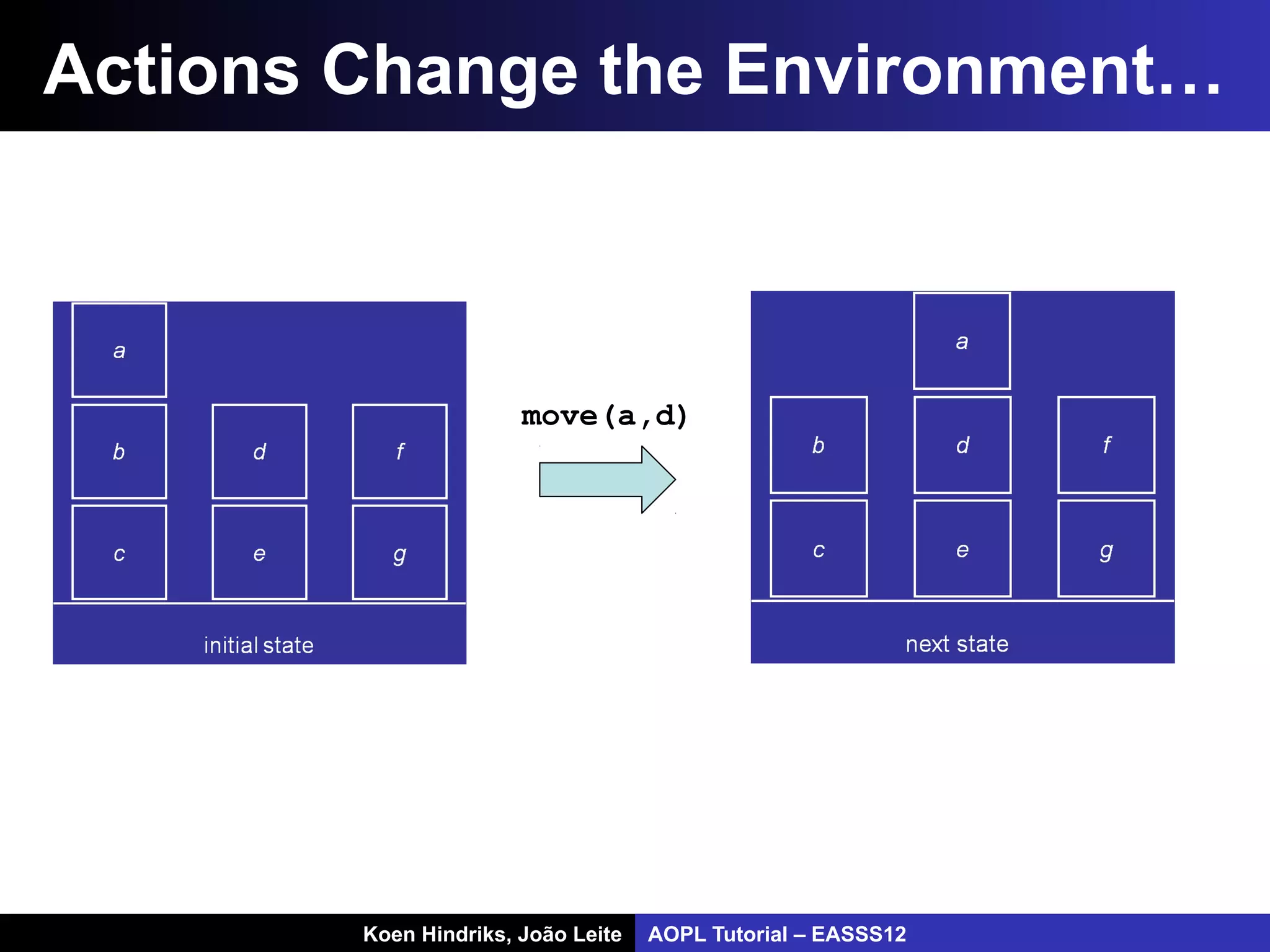 Actions Change the Environment…

a

b

d

f

c

e

g

initial state

move(a,d)

a

b

d

f

c

e

g

next state

Koen Hindriks, João Leite AOPL Tutorial – EASSS12